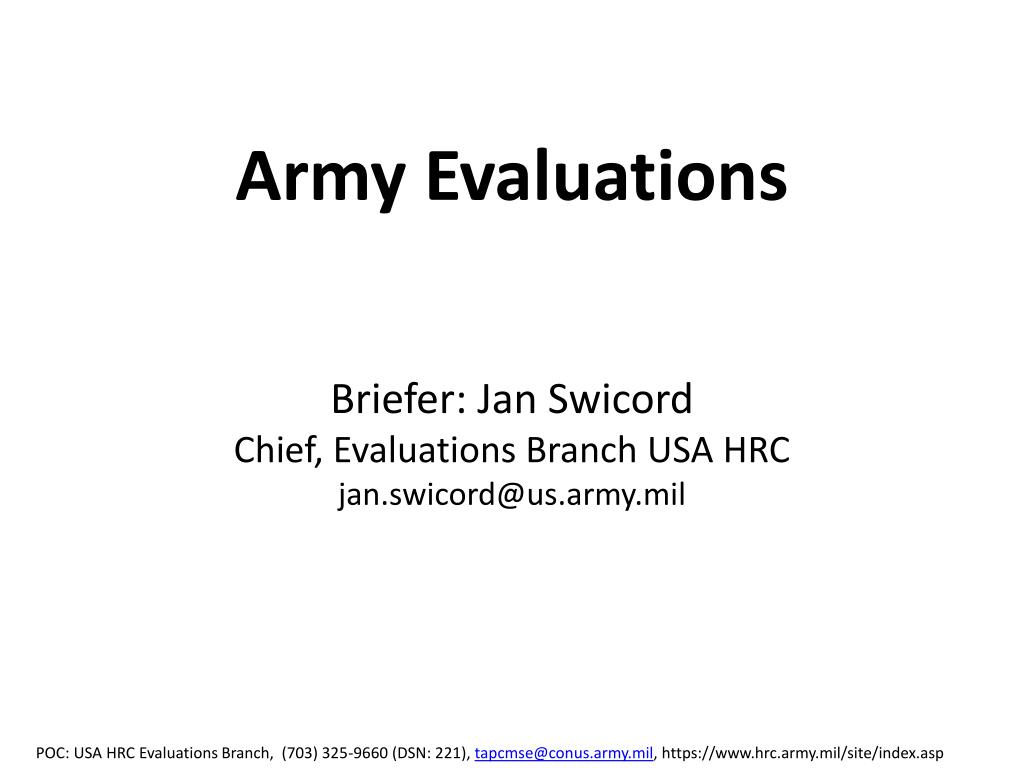 Army Evaluations

Briefer: Jan Swicord
Chief, Evaluations Branch USA HRC
jan.swicord@us.army.mil

POC: USA HRC Evaluations Branch, (703) 325-9660 (DSN: 221), tapcmse@conus.army.mil, https://www.hrc.army.mil/site/index.asp